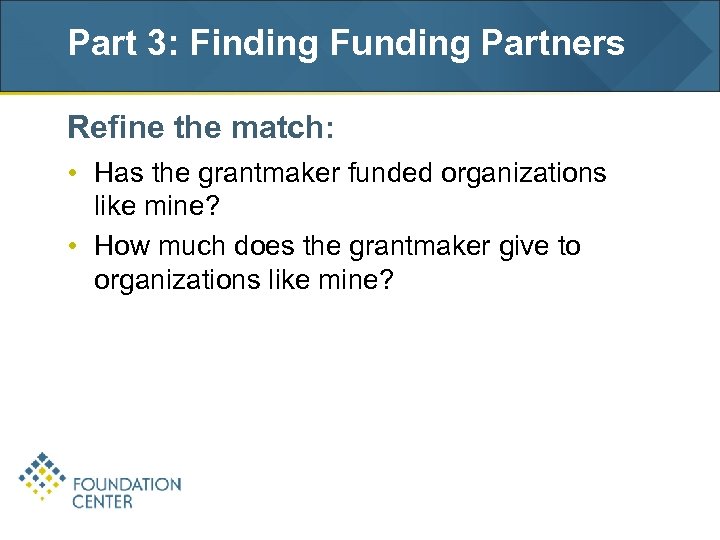 Part 3: Finding Funding Partners

Refine the match:

• Has the grantmaker funded organizations like mine?
• How much does the grantmaker give to organizations like mine?

FOUNDATION CENTER